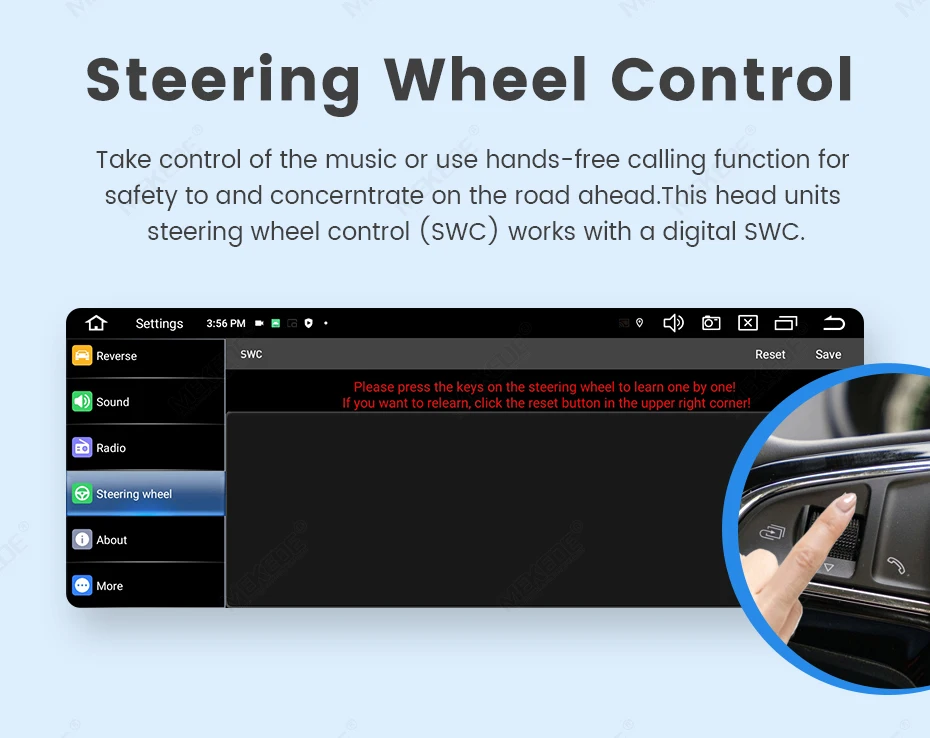 Steering Wheel Control

Take control of the music or use hands-free calling function for safety to and concerntrate on the road ahead.This head units steering wheel control (SWC) works with a digital SWC.

Settings 3:56 PM

Reverse

Sound

Radio

Steering wheel

About

More

SWC

Reset

Save

Please press the keys on the steering wheel to learn one by one!
If you want to relearn, click the reset button in the upper right corner!

MEKEDE